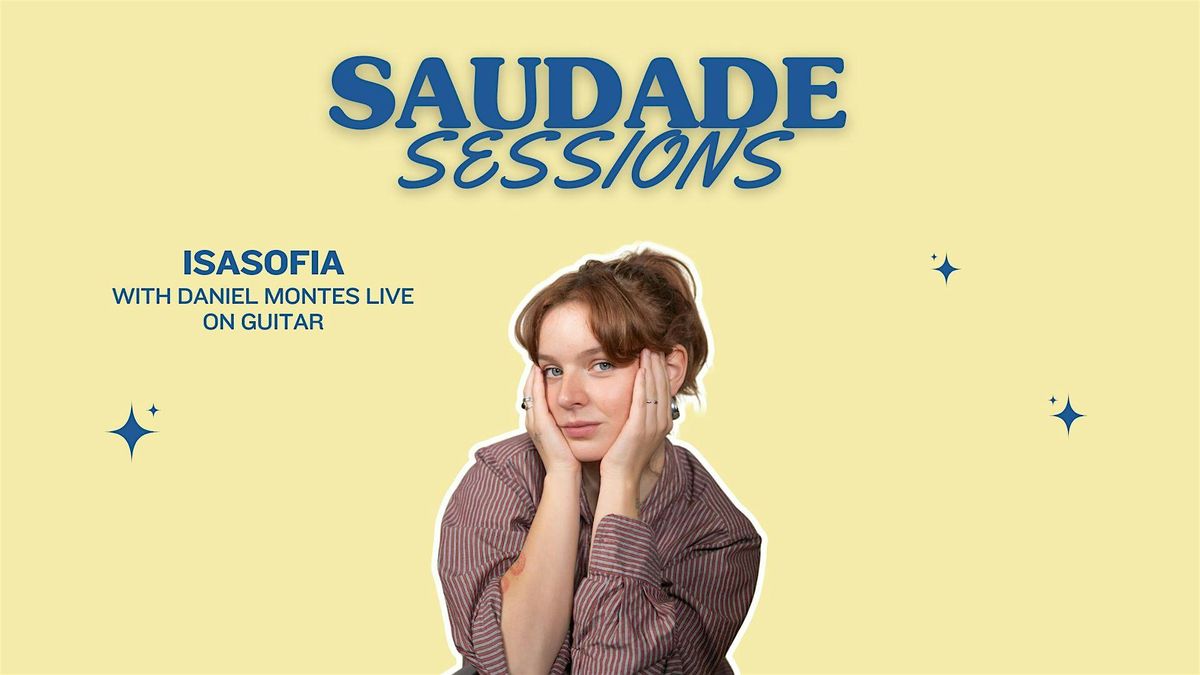 SAUDADE SESSIONS

ISASOFIA
WITH DANIEL MONTES LIVE ON GUITAR